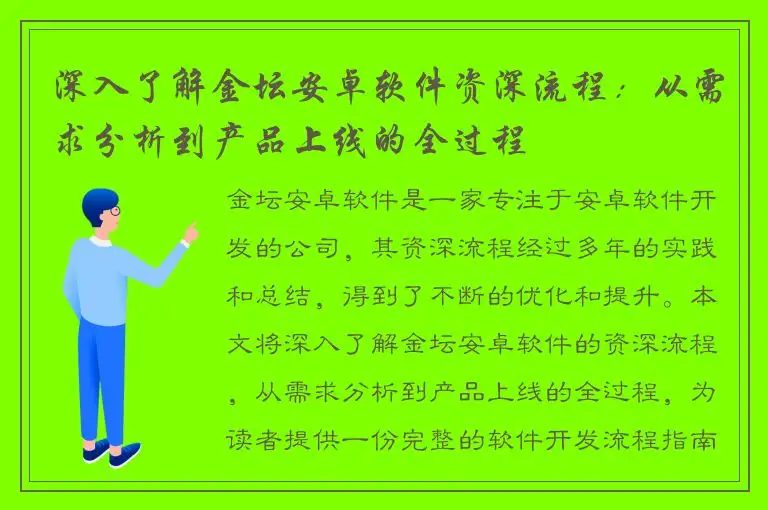 深入了解金坛安卓软件资深流程：从需求分析到产品上线的全过程

金坛安卓软件是一家专注于安卓软件开发的公司，其资深流程经过多年的实践和总结，得到了不断的优化和提升。本文将深入了解金坛安卓软件的资深流程，从需求分析到产品上线的全过程，为读者提供一份完整的软件开发流程指南